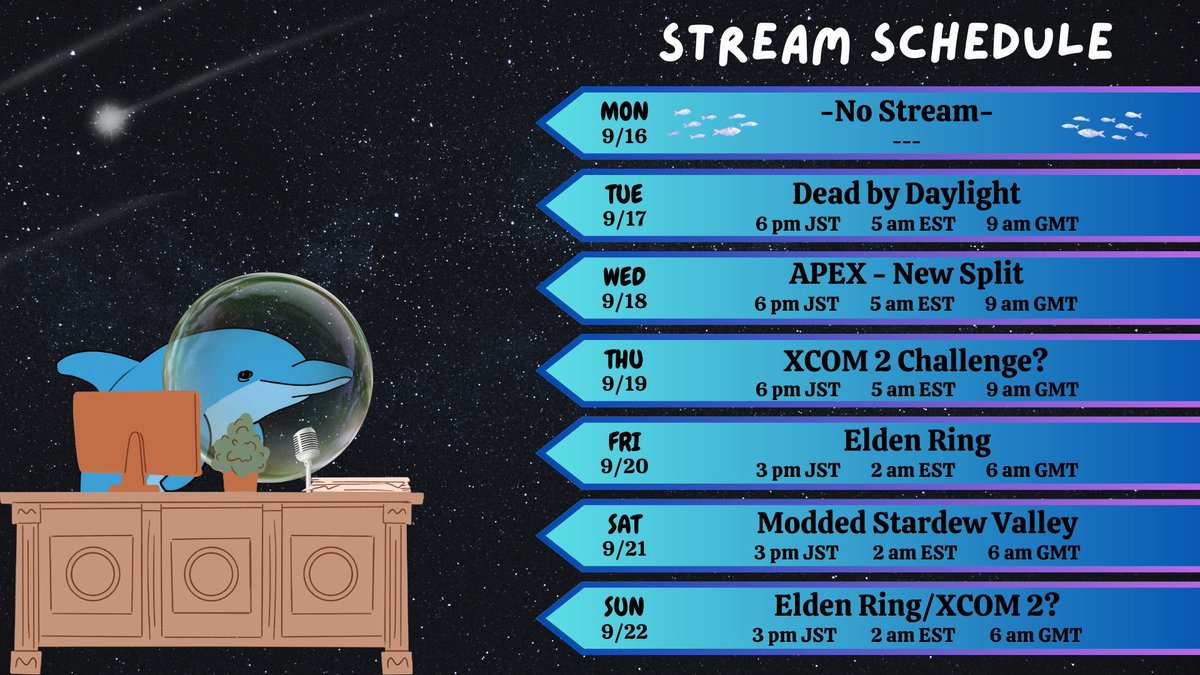 STREAM SCHEDULE

MON
9/16
-No Stream-
---

TUE
9/17
Dead by Daylight
6 pm JST 5 am EST 9 am GMT

WED
9/18
APEX - New Split
6 pm JST 5 am EST 9 am GMT

THU
9/19
XCOM 2 Challenge?
6 pm JST 5 am EST 9 am GMT

FRI
9/20
Elden Ring
3 pm JST 2 am EST 6 am GMT

SAT
9/21
Modded Stardew Valley
3 pm JST 2 am EST 6 am GMT

SUN
9/22
Elden Ring/XCOM 2?
3 pm JST 2 am EST 6 am GMT